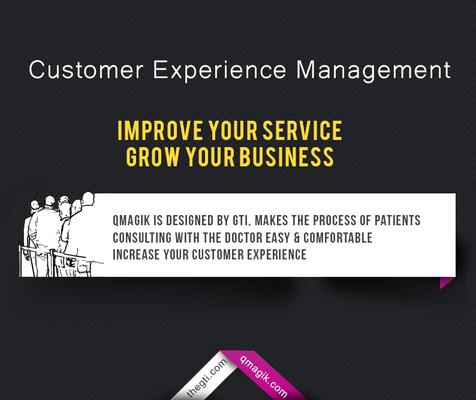 Customer Experience Management

IMPROVE YOUR SERVICE
GROW YOUR BUSINESS

QMAGIK IS DESIGNED BY GTI, MAKES THE PROCESS OF PATIENTS CONSULTING WITH THE DOCTOR EASY & COMFORTABLE
INCREASE YOUR CUSTOMER EXPERIENCE

thegti.com

qmagik.com